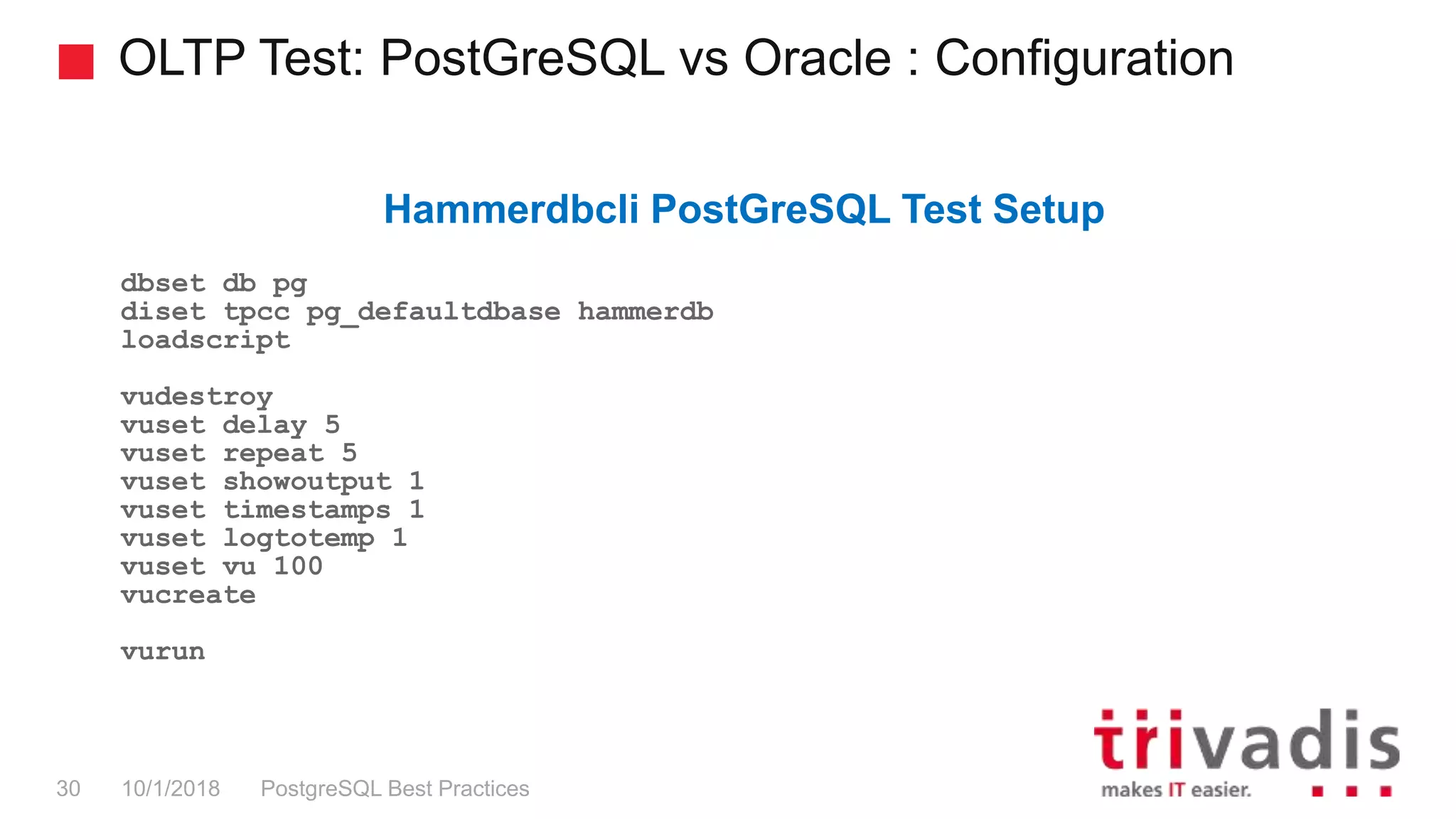 OLTP Test: PostGreSQL vs Oracle : Configuration

Hammerdbcli PostGreSQL Test Setup

dbset db pg
diset tpcc pg_defaultdbase hammerdb
loadscript

vudestroy
vuset delay 5
vuset repeat 5
vuset showoutput 1
vuset timestamps 1
vuset logtotemp 1
vuset vu 100
vucreate

vurun

30 10/1/2018 PostgreSQL Best Practices

trivadis
makes IT easier.